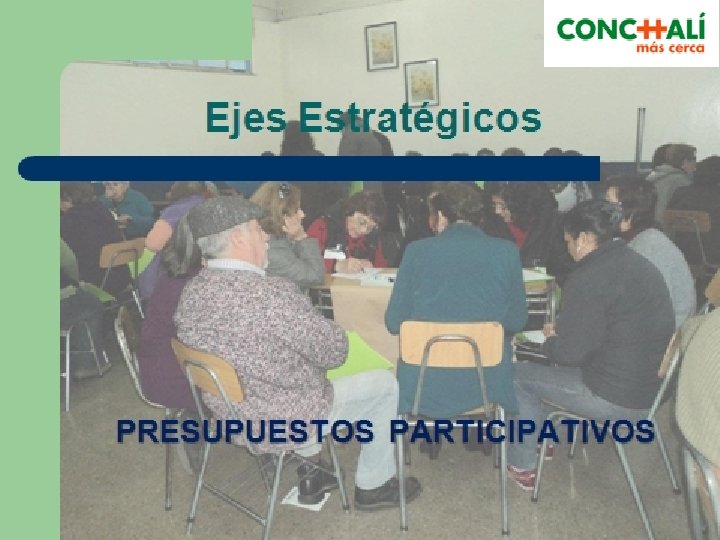 CONCHALÍ
más cerca

Ejes Estratégicos

PRESUPUESTOS PARTICIPATIVOS